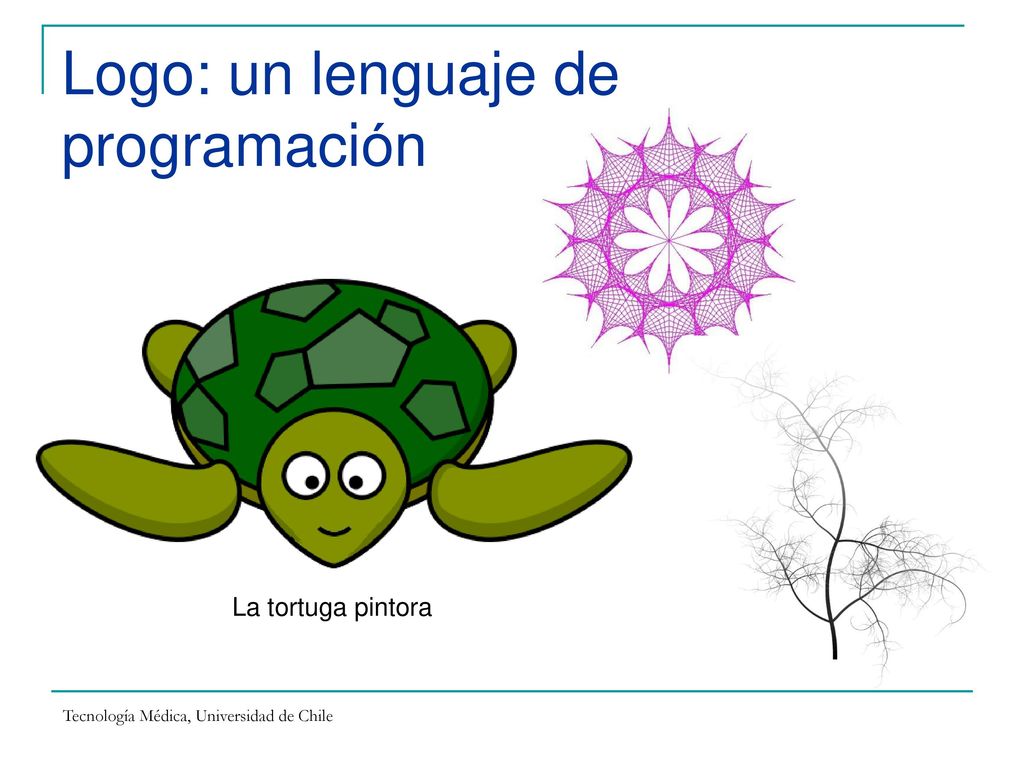 Logo: un lenguaje de programación

La tortuga pintora

Tecnología Médica, Universidad de Chile